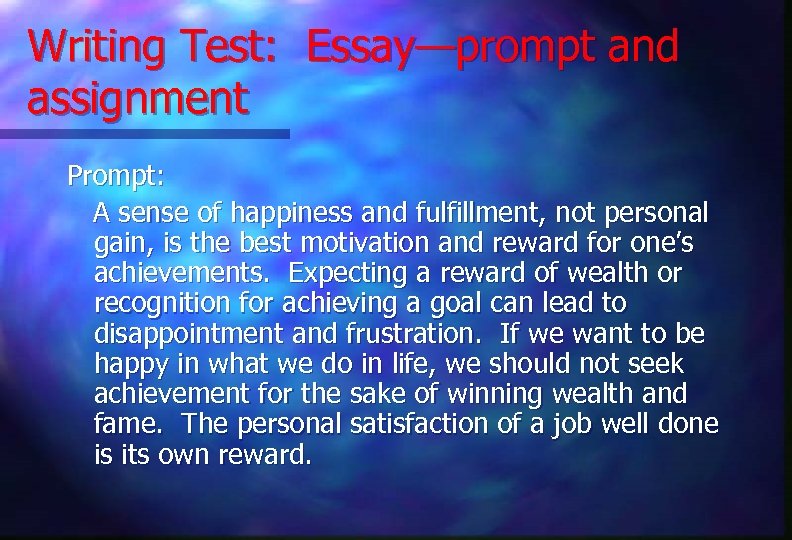 Writing Test: Essay—prompt and assignment

Prompt:

A sense of happiness and fulfillment, not personal gain, is the best motivation and reward for one's achievements. Expecting a reward of wealth or recognition for achieving a goal can lead to disappointment and frustration. If we want to be happy in what we do in life, we should not seek achievement for the sake of winning wealth and fame. The personal satisfaction of a job well done is its own reward.